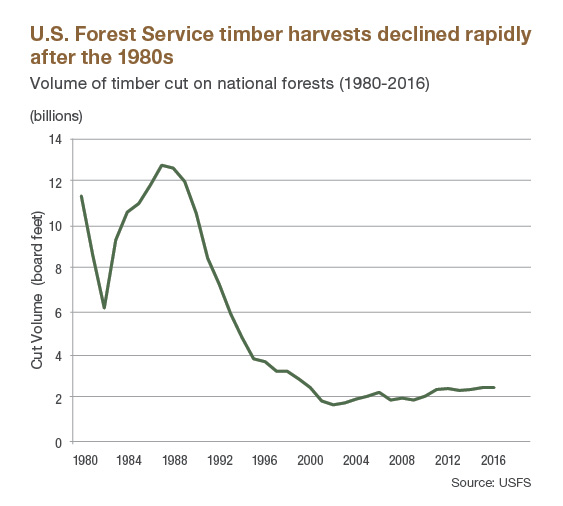 U.S. Forest Service timber harvests declined rapidly after the 1980s

Volume of timber cut on national forests (1980-2016)

(billions)

14
12
10
8
6
4
2
0

Cut Volume (board feet)

1980 1984 1988 1992 1996 2000 2004 2008 2012 2016

Source: USFS